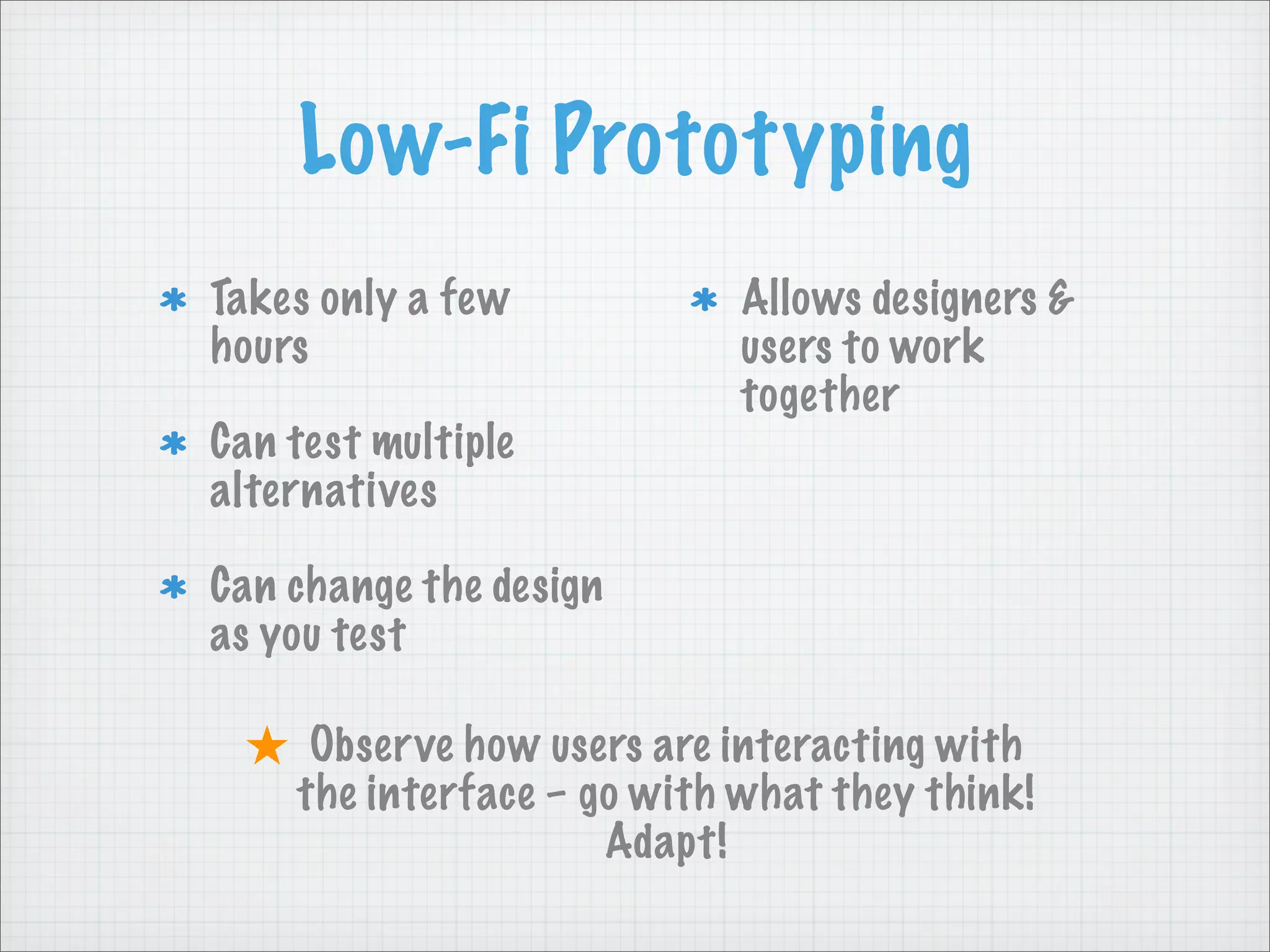 Low-Fi Prototyping

* Takes only a few hours

* Can test multiple alternatives

* Can change the design as you test

* Allows designers & users to work together

★ Observe how users are interacting with the interface - go with what they think! Adapt!